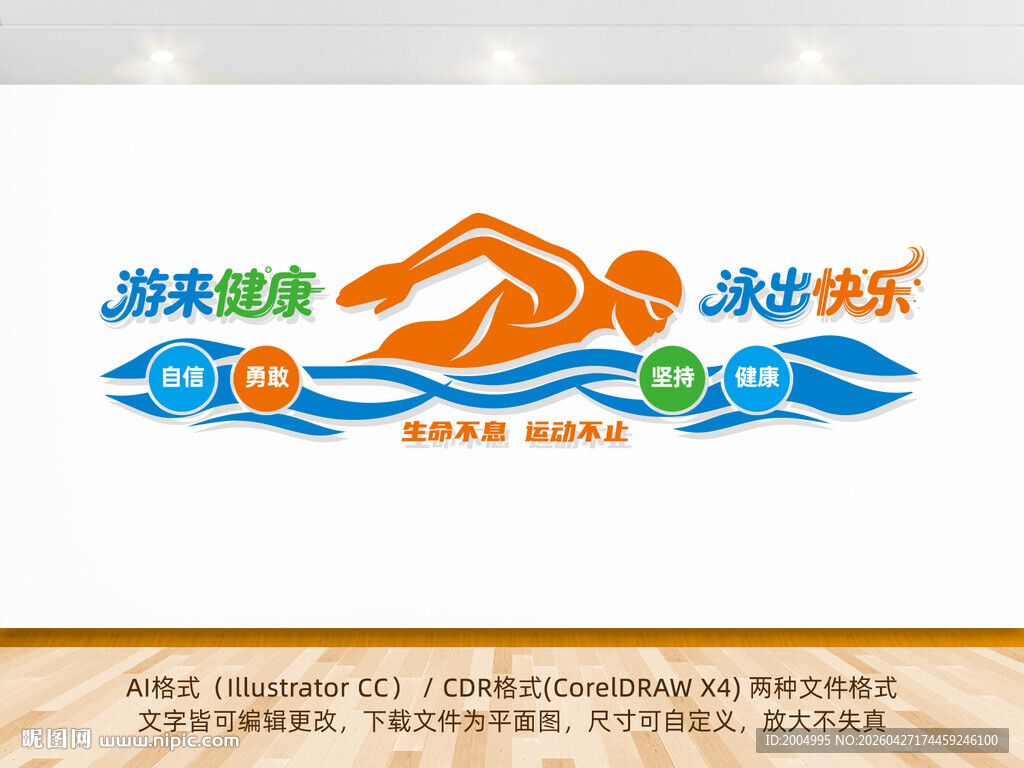 游来健康

泳出快乐

自信 勇敢

坚持 健康

生命不息 运动不止

AI格式（Illustrator CC） / CDR格式(CorelDRAW X4) 两种文件格式
文字皆可编辑更改，下载文件为平面图，尺寸可自定义，放大不失真

昵图网 www.nipic.com

ID:2004995 NO:20260427174459246100